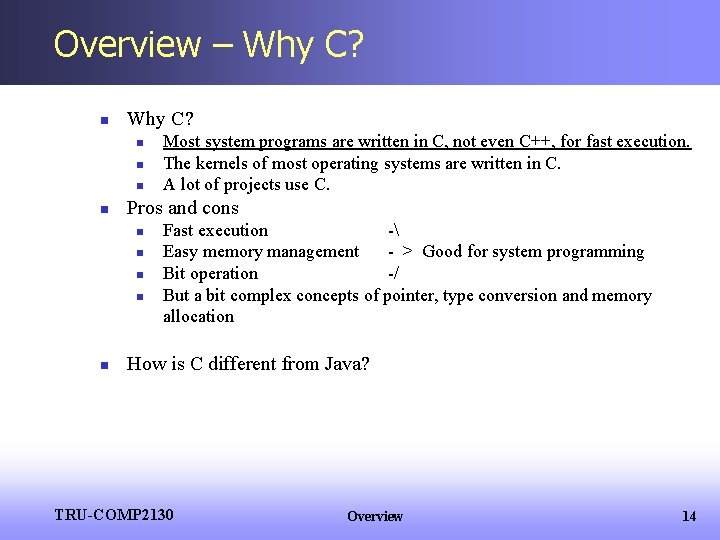 Overview – Why C?

Why C?
Most system programs are written in C, not even C++, for fast execution.
The kernels of most operating systems are written in C.
A lot of projects use C.

Pros and cons
Fast execution -\
Easy memory management - > Good for system programming
Bit operation -/
But a bit complex concepts of pointer, type conversion and memory allocation

How is C different from Java?

TRU-COMP2130 Overview 14